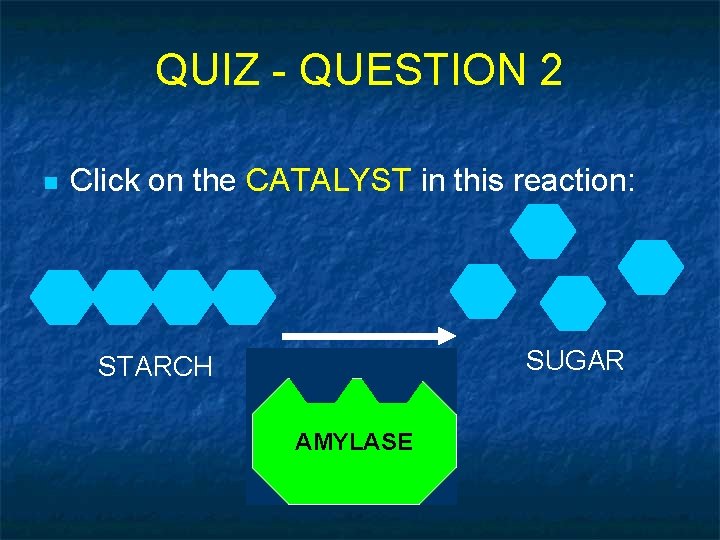 QUIZ - QUESTION 2

Click on the CATALYST in this reaction:

STARCH

SUGAR

AMYLASE